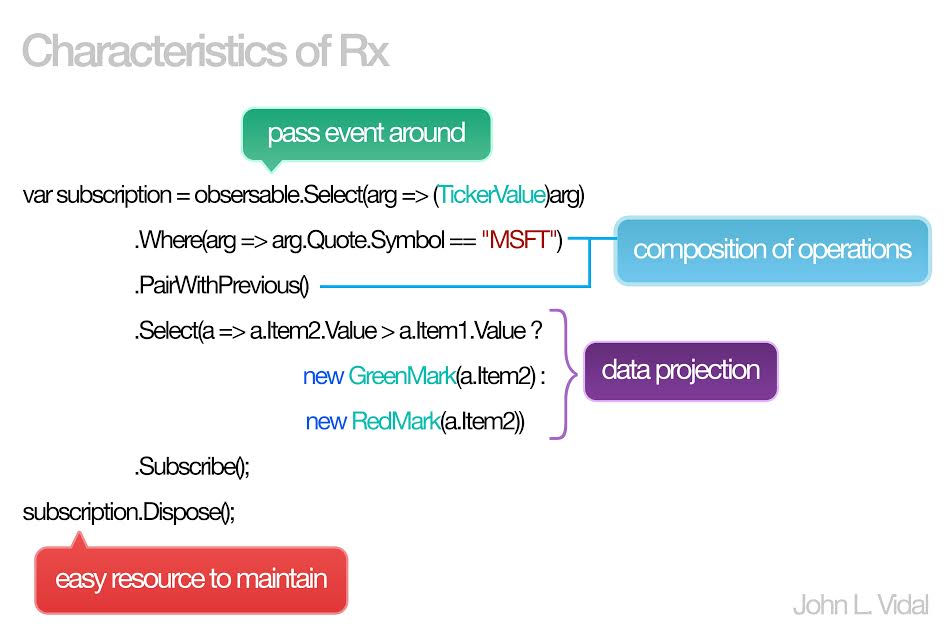 Characteristics of Rx

pass event around

var subscription = obsersable.Select(arg => (TickerValue)arg)

.Where(arg => arg.Quote.Symbol == "MSFT")

composition of operations

.PairWithPrevious()

.Select(a => a.Item2.Value > a.Item1.Value ?

new GreenMark(a.Item2) :

data projection

new RedMark(a.Item2))

.Subscribe();

subscription.Dispose();

easy resource to maintain

John L. Vidal